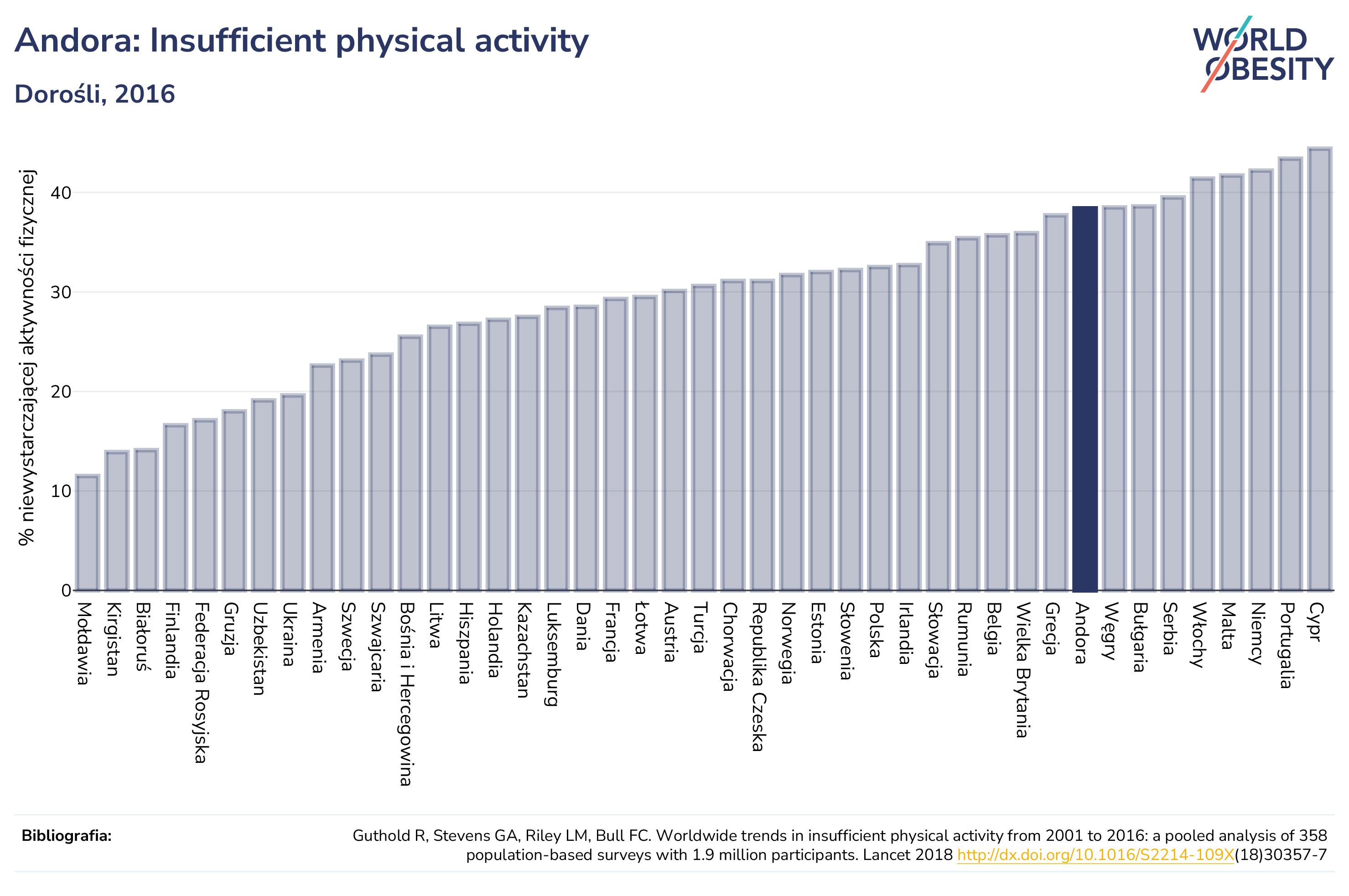 Andora: Insufficient physical activity

Dorośli, 2016

WORLD OBESITY

% niewystarczającej aktywności fizycznej

40
30
20
10
0

Mołdawia
Kirgistan
Białoruś
Finlandia
Federacja Rosyjska
Gruzja
Uzbekistan
Ukraina
Armenia
Szwecja
Szwajcaria
Bośnia i Hercegowina
Litwa
Hiszpania
Holandia
Kazachstan
Luksemburg
Dania
Francja
Łotwa
Austria
Turcja
Chorwacja
Republika Czeska
Norwegia
Estonia
Słowenia
Polska
Irlandia
Słowacja
Rumunia
Belgia
Wielka Brytania
Grecja
Andora
Węgry
Bułgaria
Serbia
Włochy
Malta
Niemcy
Portugalia
Cypr

Bibliografia:

Guthold R, Stevens GA, Riley LM, Bull FC. Worldwide trends in insufficient physical activity from 2001 to 2016: a pooled analysis of 358 population-based surveys with 1.9 million participants. Lancet 2018 http://dx.doi.org/10.1016/S2214-109X(18)30357-7